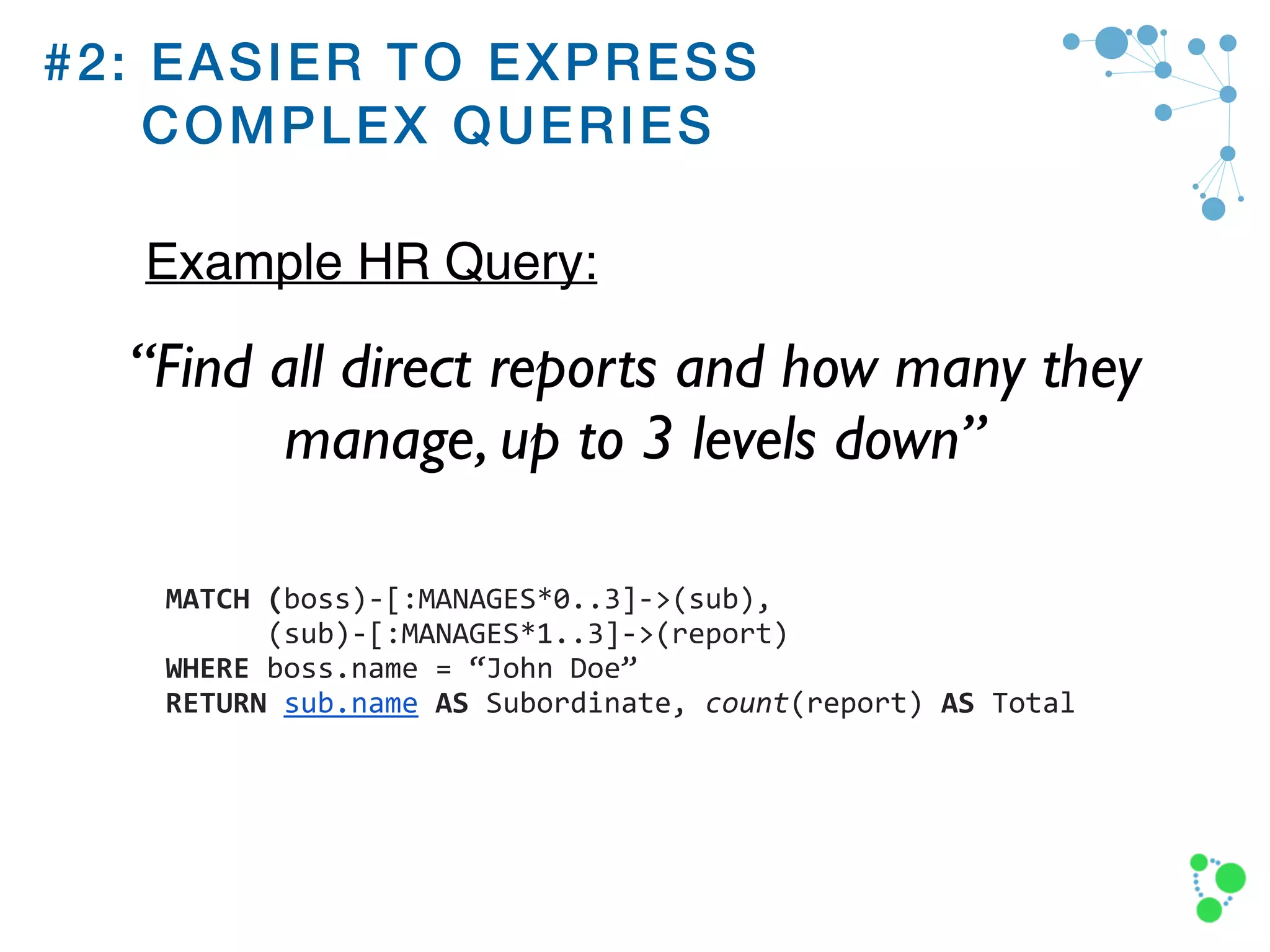 #2: EASIER TO EXPRESS COMPLEX QUERIES

Example HR Query:

“Find all direct reports and how many they manage, up to 3 levels down”

MATCH (boss)-[:MANAGES*0..3]->(sub),
      (sub)-[:MANAGES*1..3]->(report)
WHERE boss.name = “John Doe”
RETURN sub.name AS Subordinate, count(report) AS Total